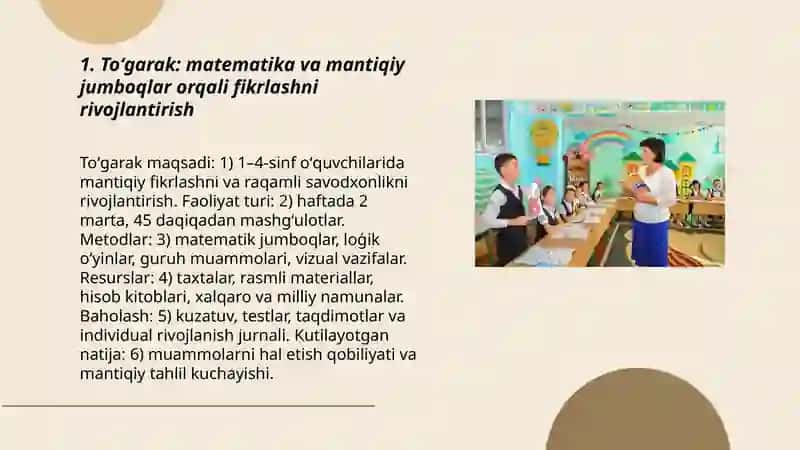 1. To‘garak: matematika va mantiqiy jumboqlar orqali fikrlashni rivojlantirish

To‘garak maqsadi: 1) 1–4-sinf o‘quvchilarida mantiqiy fikrlashni va raqamli savodxonlikni rivojlantirish. Faoliyat turi: 2) haftada 2 marta, 45 daqiqadan mashg‘ulotlar. Metodlar: 3) matematik jumboqlar, loģik o‘yinlar, guruh muammolari, vizual vazifalar. Resurslar: 4) taxtalar, rasmli materiallar, hisob kitoblari, xalqaro va milliy namunalar. Baholash: 5) kuzatuv, testlar, taqdimotlar va individual rivojlanish jurnali. Kutilayotgan natija: 6) muammolarni hal etish qobiliyati va mantiqiy tahlil kuchayishi.